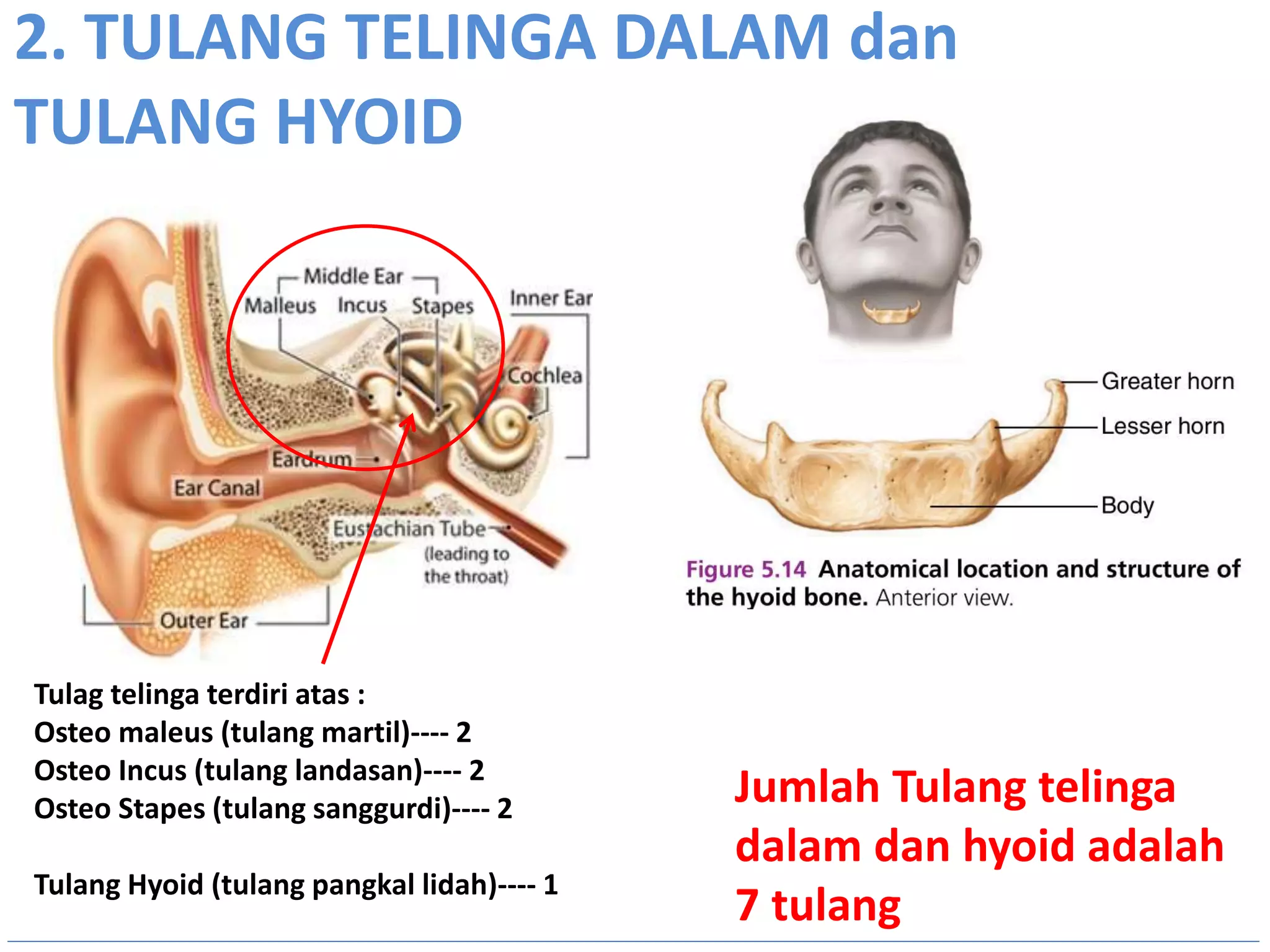 2. TULANG TELINGA DALAM dan TULANG HYOID

Middle Ear
Malleus Incus Stapes
Inner Ear
Cochlea
Eardrum
Ear Canal
Eustachian Tube (leading to the throat)
Outer Ear

Greater horn
Lesser horn
Body

Figure 5.14 Anatomical location and structure of the hyoid bone. Anterior view.

Tulag telinga terdiri atas :
Osteo maleus (tulang martil)---- 2
Osteo Incus (tulang landasan)---- 2
Osteo Stapes (tulang sanggurdi)---- 2

Tulang Hyoid (tulang pangkal lidah)---- 1

Jumlah Tulang telinga dalam dan hyoid adalah 7 tulang